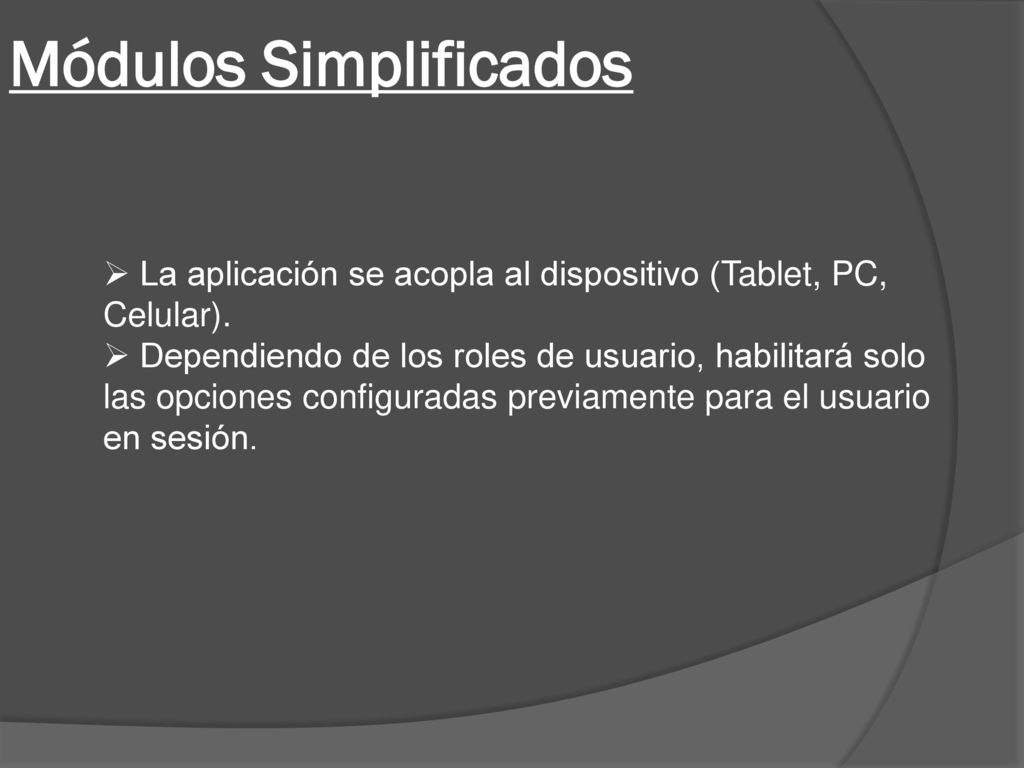 Módulos Simplificados

➢ La aplicación se acopla al dispositivo (Tablet, PC, Celular).
➢ Dependiendo de los roles de usuario, habilitará solo las opciones configuradas previamente para el usuario en sesión.